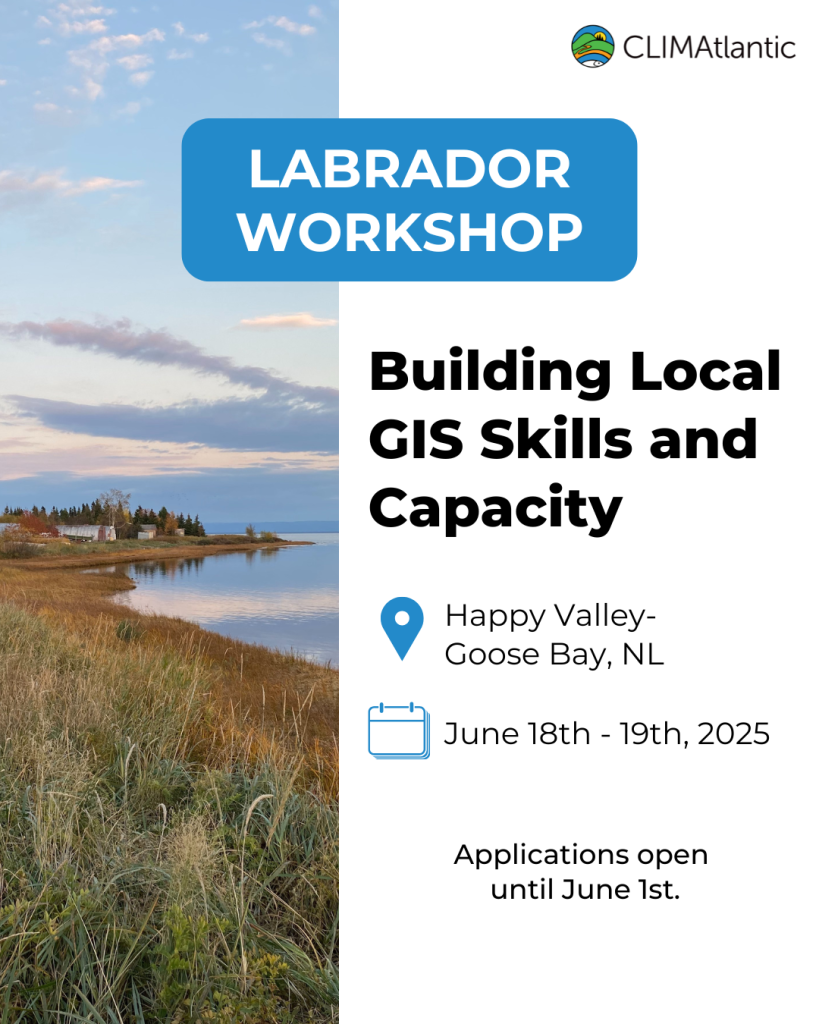 CLIMAtlantic

LABRADOR WORKSHOP

Building Local GIS Skills and Capacity

Happy Valley-Goose Bay, NL

June 18th - 19th, 2025

Applications open until June 1st.